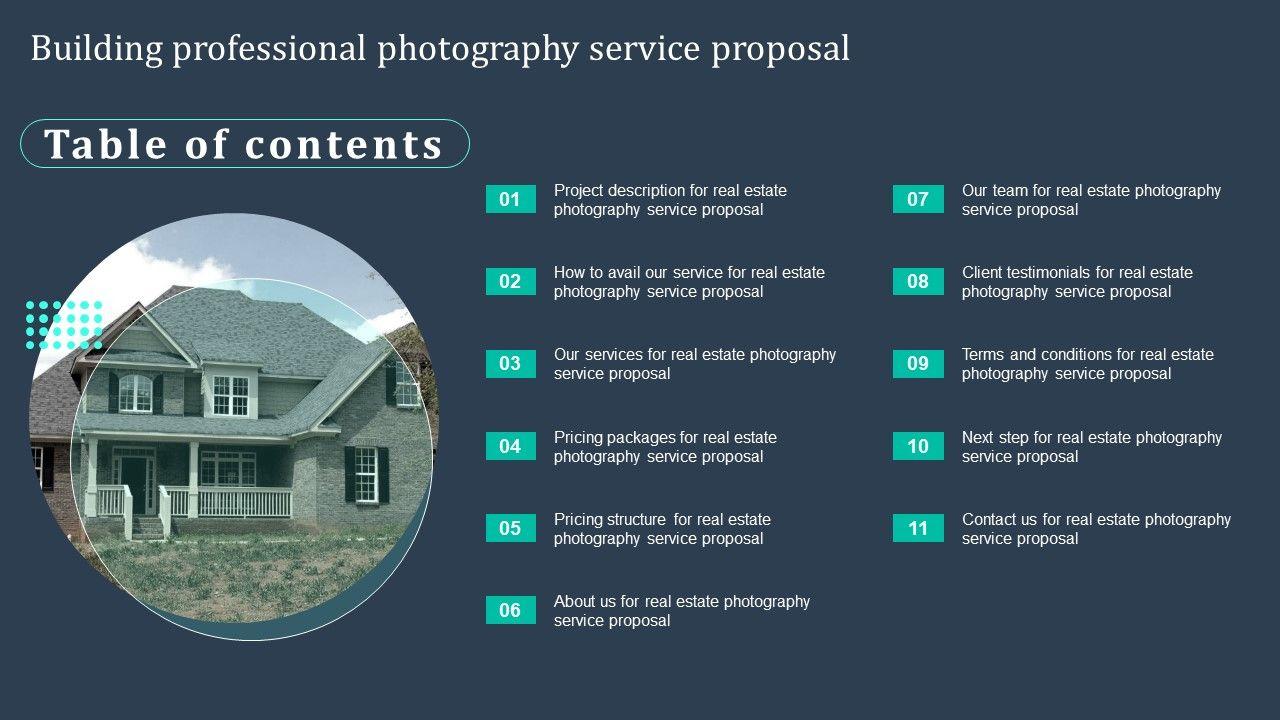 Building professional photography service proposal

Table of contents

01 Project description for real estate photography service proposal

02 How to avail our service for real estate photography service proposal

03 Our services for real estate photography service proposal

04 Pricing packages for real estate photography service proposal

05 Pricing structure for real estate photography service proposal

06 About us for real estate photography service proposal

07 Our team for real estate photography service proposal

08 Client testimonials for real estate photography service proposal

09 Terms and conditions for real estate photography service proposal

10 Next step for real estate photography service proposal

11 Contact us for real estate photography service proposal